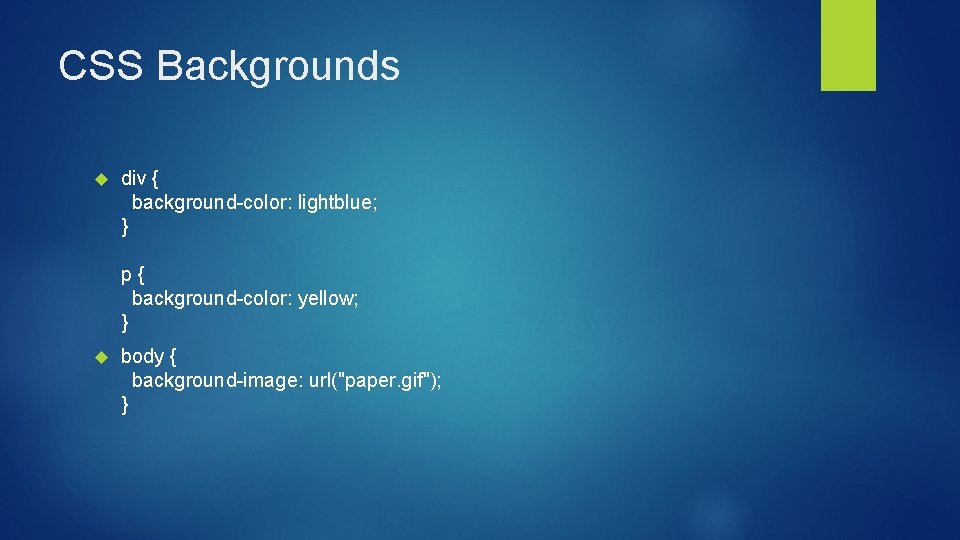 CSS Backgrounds

div {
  background-color: lightblue;
}

p {
  background-color: yellow;
}

body {
  background-image: url("paper.gif");
}